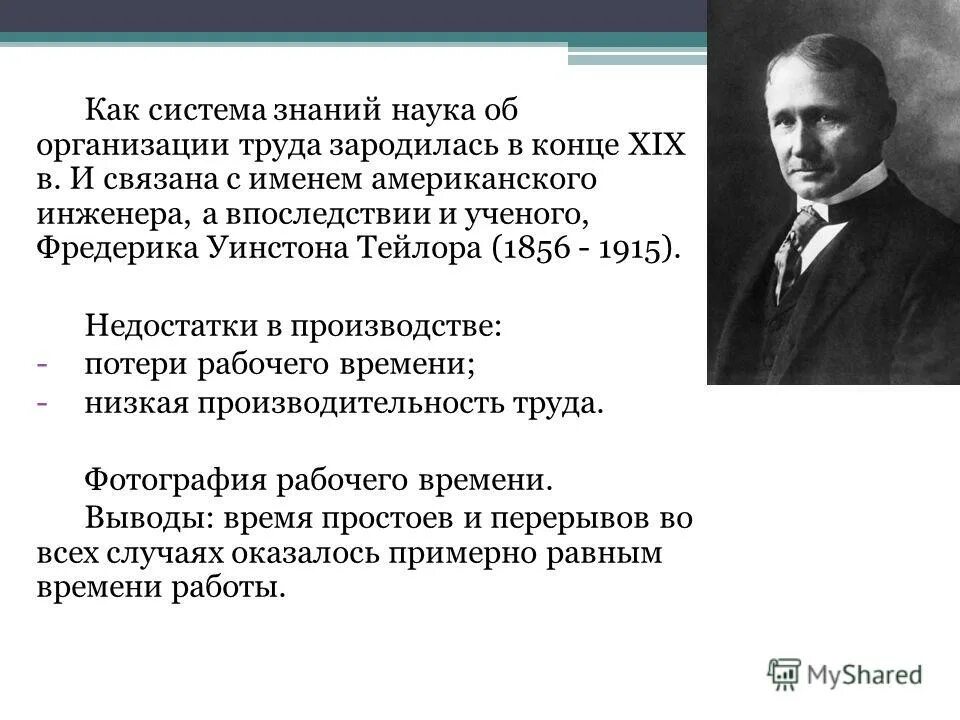 Как система знаний наука об организации труда зародилась в конце XIX в. И связана с именем американского инженера, а впоследствии и ученого, Фредерика Уинстона Тейлора (1856 - 1915).

Недостатки в производстве:
- потери рабочего времени;
- низкая производительность труда.

Фотография рабочего времени.
Выводы: время простоев и перерывов во всех случаях оказалось примерно равным времени работы.

MyShared